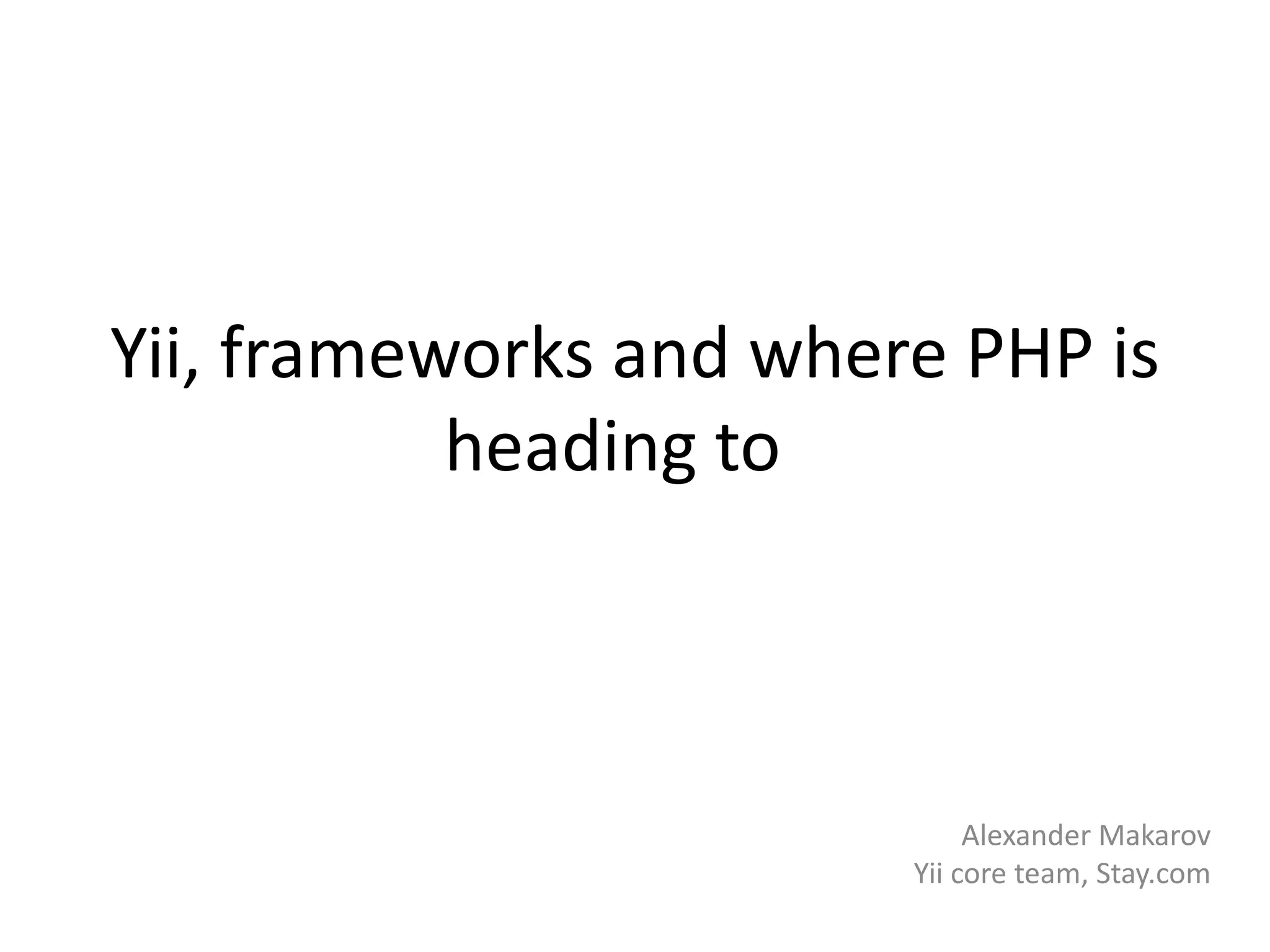 Yii, frameworks and where PHP is heading to

Alexander Makarov
Yii core team, Stay.com